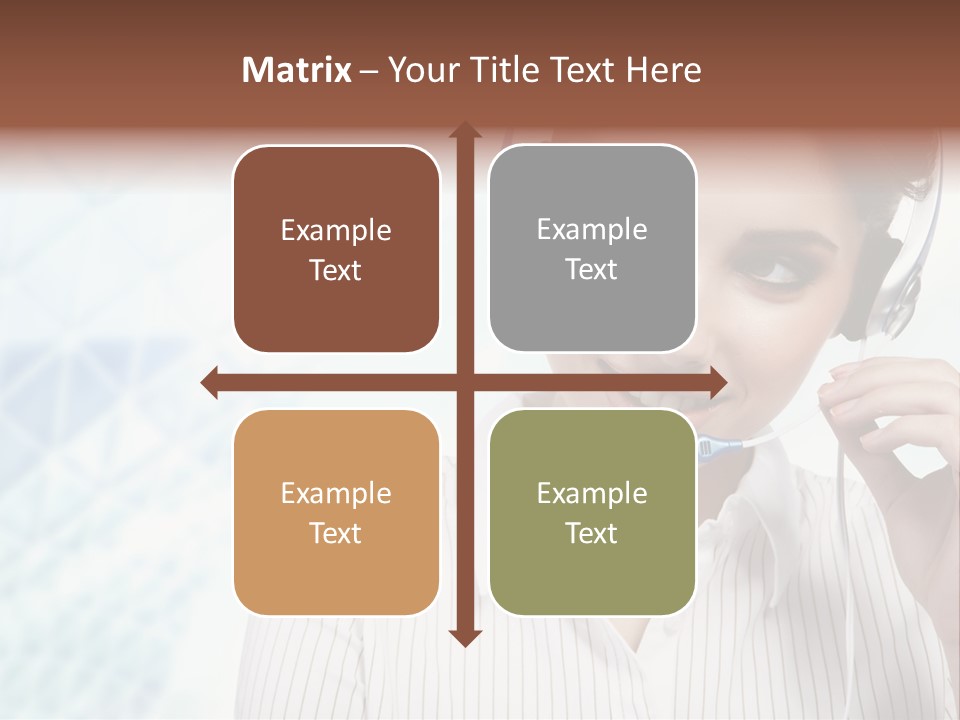 Matrix – Your Title Text Here

Example Text

Example Text

Example Text

Example Text